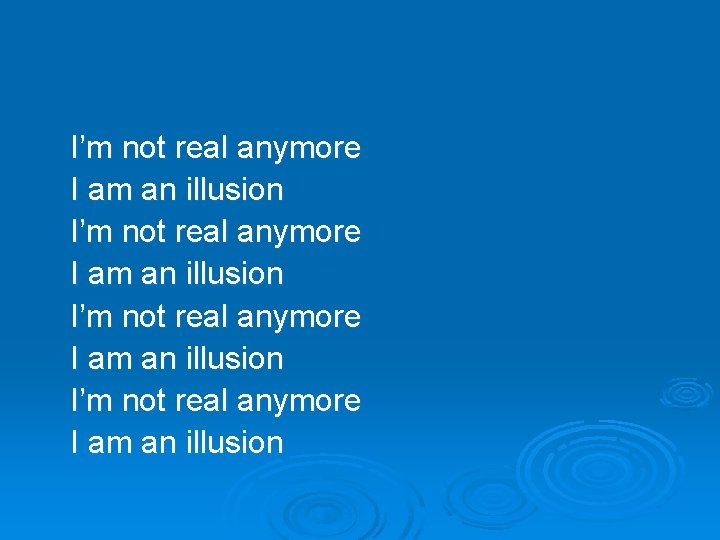 I’m not real anymore
I am an illusion
I’m not real anymore
I am an illusion
I’m not real anymore
I am an illusion
I’m not real anymore
I am an illusion